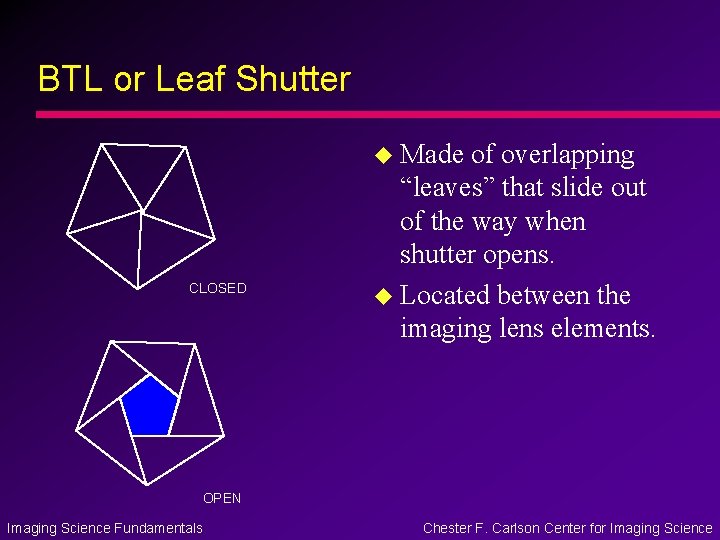 BTL or Leaf Shutter

CLOSED

OPEN

◆ Made of overlapping “leaves” that slide out of the way when shutter opens.

◆ Located between the imaging lens elements.

Imaging Science Fundamentals

Chester F. Carlson Center for Imaging Science